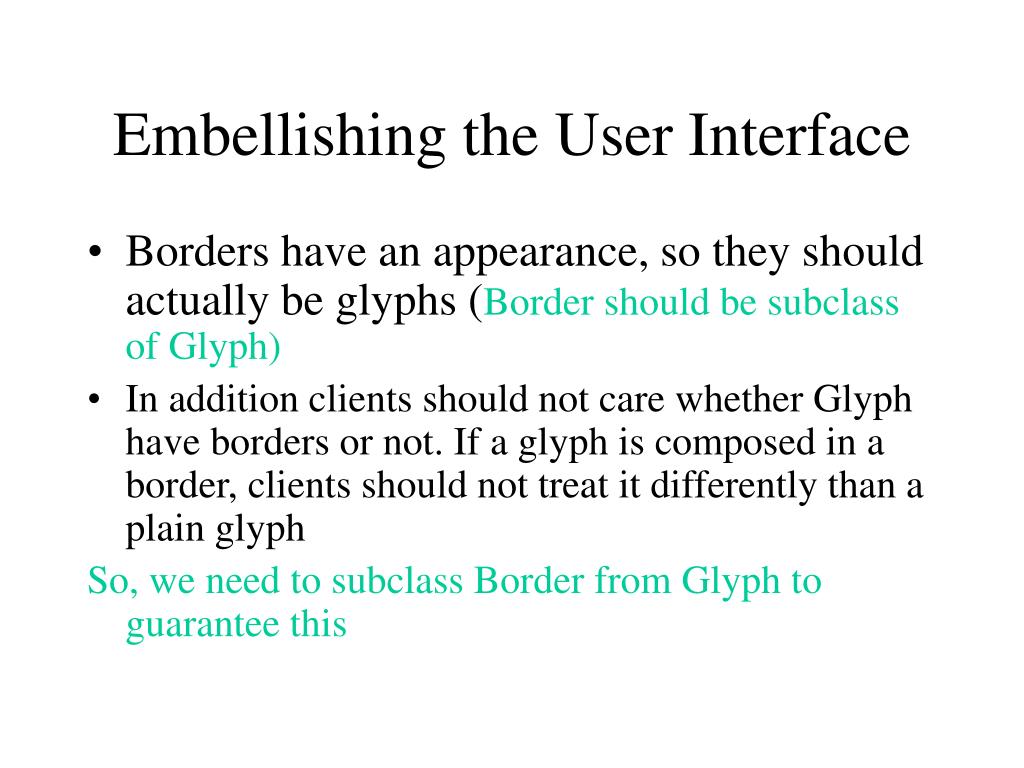 Embellishing the User Interface

• Borders have an appearance, so they should actually be glyphs (Border should be subclass of Glyph)

• In addition clients should not care whether Glyph have borders or not. If a glyph is composed in a border, clients should not treat it differently than a plain glyph

So, we need to subclass Border from Glyph to guarantee this